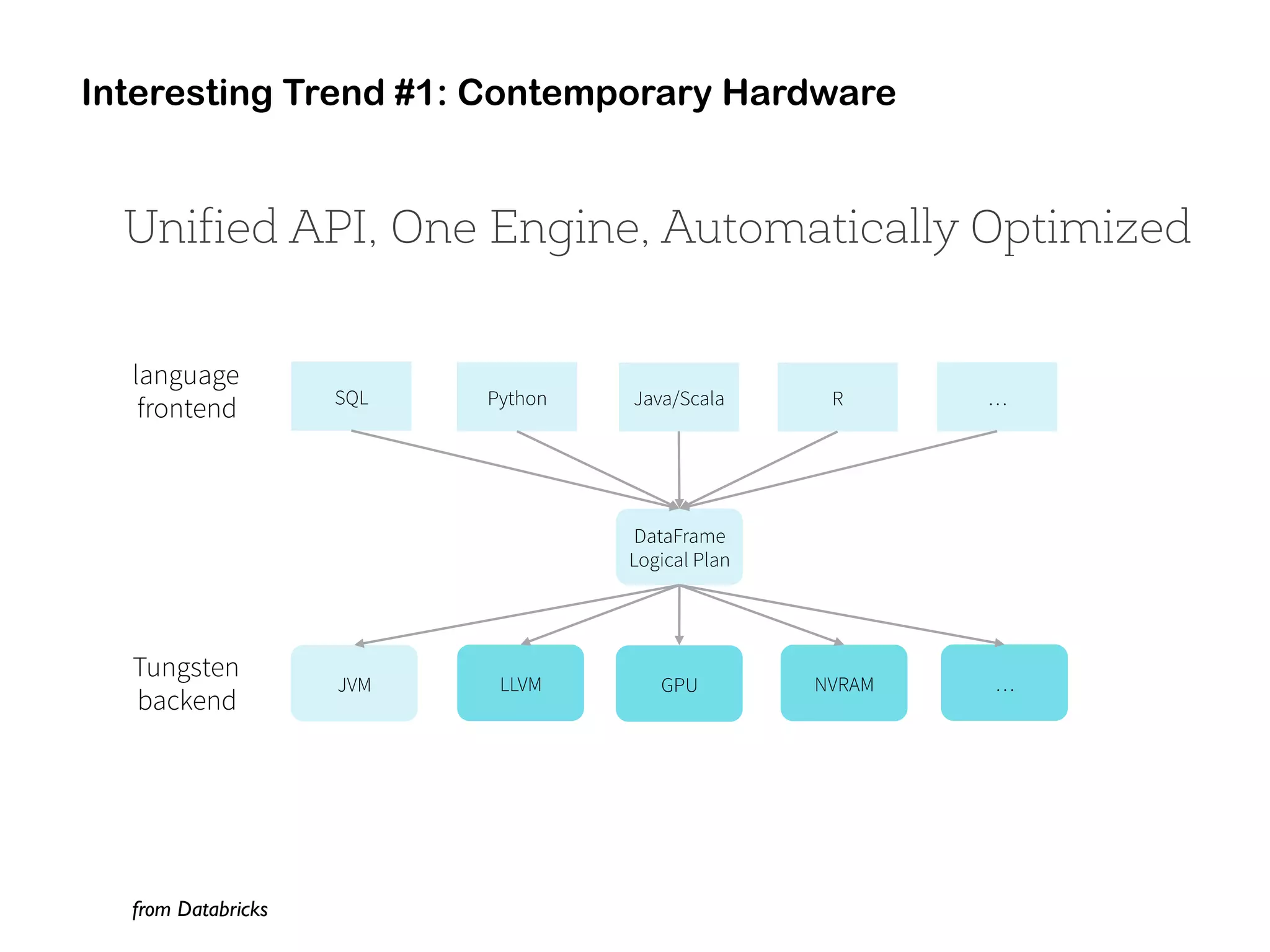 Interesting Trend #1: Contemporary Hardware

Unified API, One Engine, Automatically Optimized

language frontend

SQL

Python

Java/Scala

R

...

DataFrame Logical Plan

Tungsten backend

JVM

LLVM

GPU

NVRAM

...

from Databricks